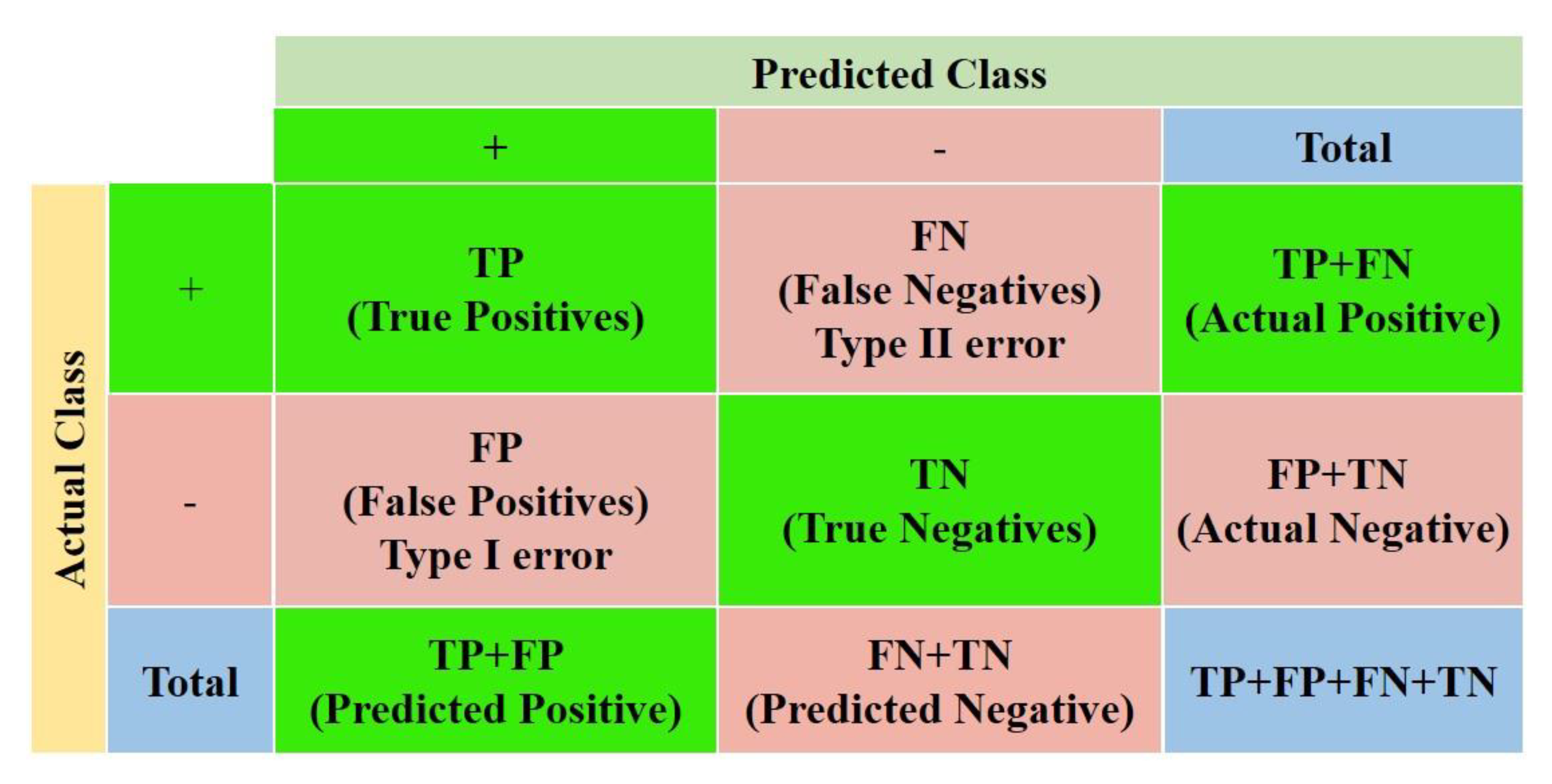 | | | Predicted Class | | |
|---|---|---|---|---|
| | | + | - | Total |
| Actual Class | + | TP (True Positives) | FN (False Negatives) Type II error | TP+FN (Actual Positive) |
| | - | FP (False Positives) Type I error | TN (True Negatives) | FP+TN (Actual Negative) |
| | Total | TP+FP (Predicted Positive) | FN+TN (Predicted Negative) | TP+FP+FN+TN |